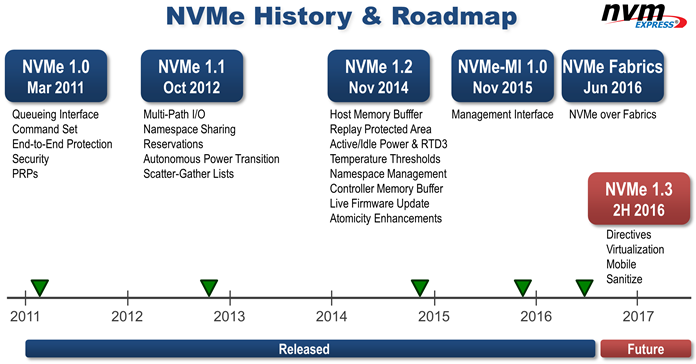 NVMe History & Roadmap

nvm EXPRESS

NVMe 1.0
Mar 2011

Queueing Interface
Command Set
End-to-End Protection
Security
PRPs

NVMe 1.1
Oct 2012

Multi-Path I/O
Namespace Sharing
Reservations
Autonomous Power Transition
Scatter-Gather Lists

NVMe 1.2
Nov 2014

Host Memory Bufffer
Replay Protected Area
Active/Idle Power & RTD3
Temperature Thresholds
Namespace Management
Controller Memory Buffer
Live Firmware Update
Atomicity Enhancements

NVMe-MI 1.0
Nov 2015

Management Interface

NVMe Fabrics
Jun 2016

NVMe over Fabrics

NVMe 1.3
2H 2016

Directives
Virtualization
Mobile
Sanitize

2011 2012 2013 2014 2015 2016 2017

Released

Future